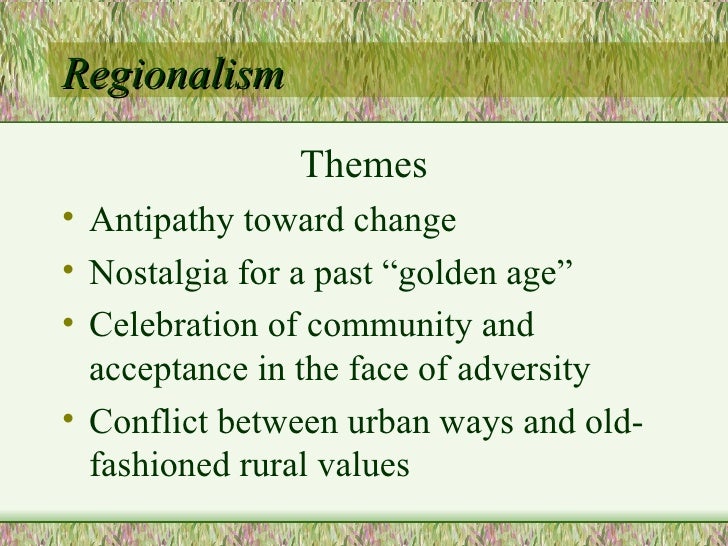 Regionalism

Themes

• Antipathy toward change
• Nostalgia for a past “golden age”
• Celebration of community and acceptance in the face of adversity
• Conflict between urban ways and old-fashioned rural values